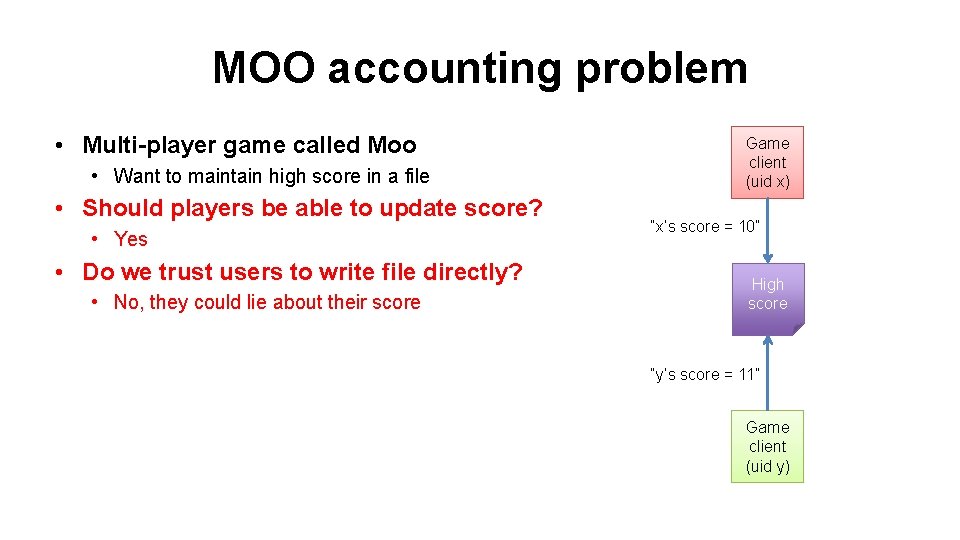 MOO accounting problem

• Multi-player game called Moo
  • Want to maintain high score in a file
• Should players be able to update score?
  • Yes
• Do we trust users to write file directly?
  • No, they could lie about their score

Game client (uid x)

"x's score = 10"

High score

"y's score = 11"

Game client (uid y)